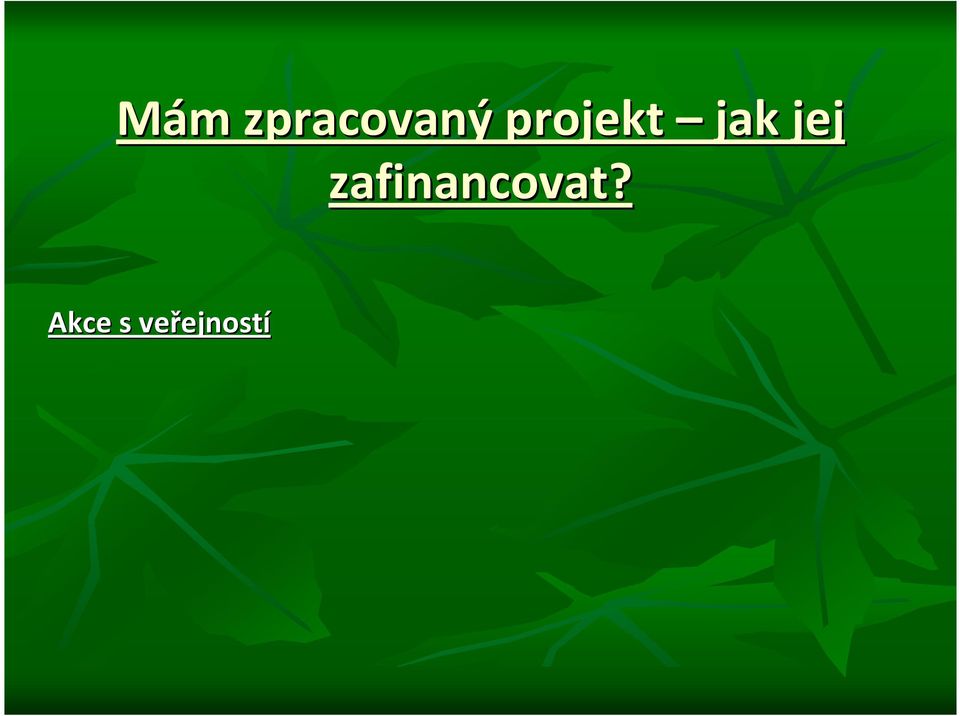 Mám zpracovaný projekt – jak jej zafinancovat?

Akce s veřejností